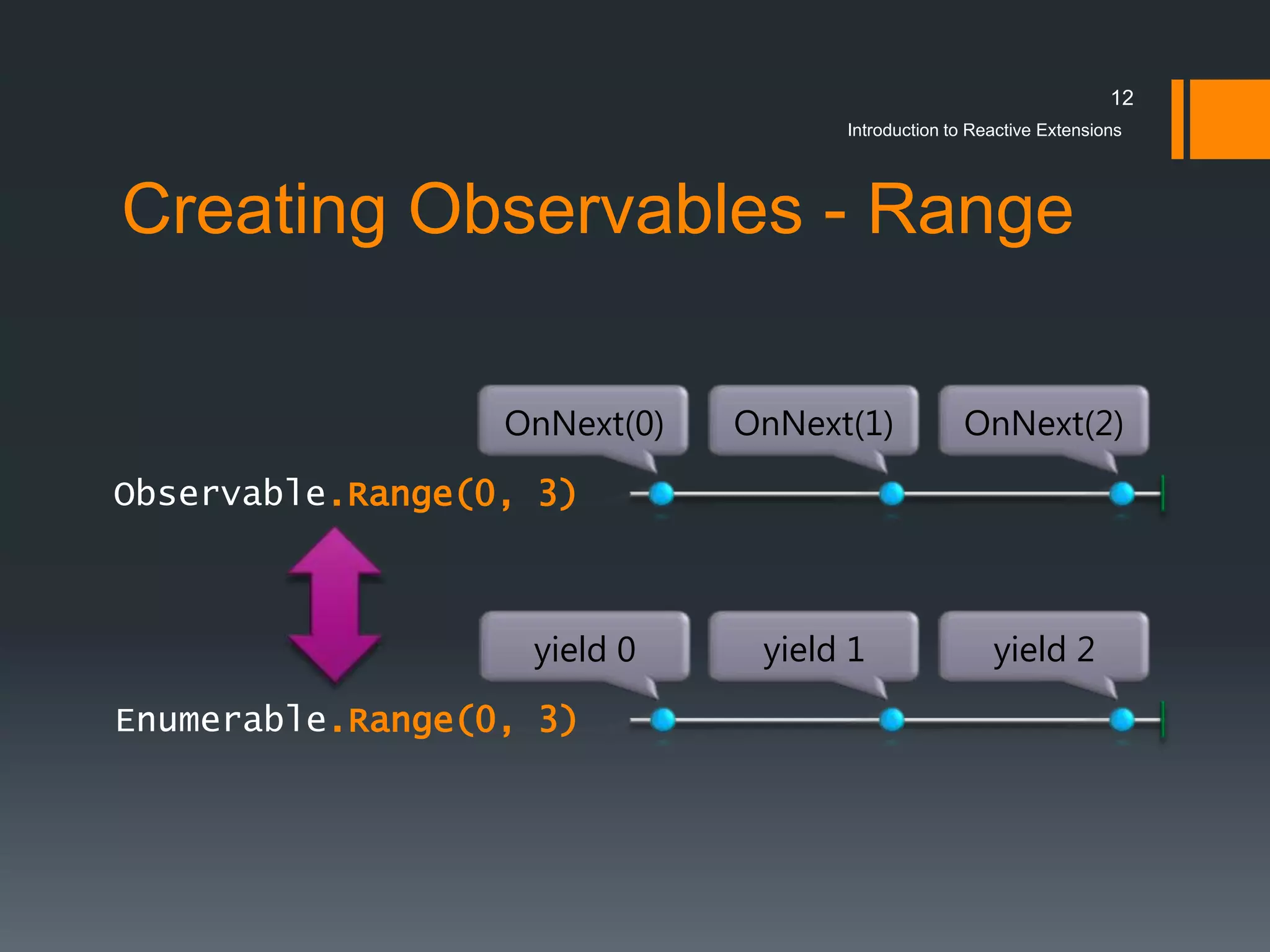 12
Introduction to Reactive Extensions

Creating Observables - Range

OnNext(0) OnNext(1) OnNext(2)

Observable.Range(0, 3)

yield 0 yield 1 yield 2

Enumerable.Range(0, 3)